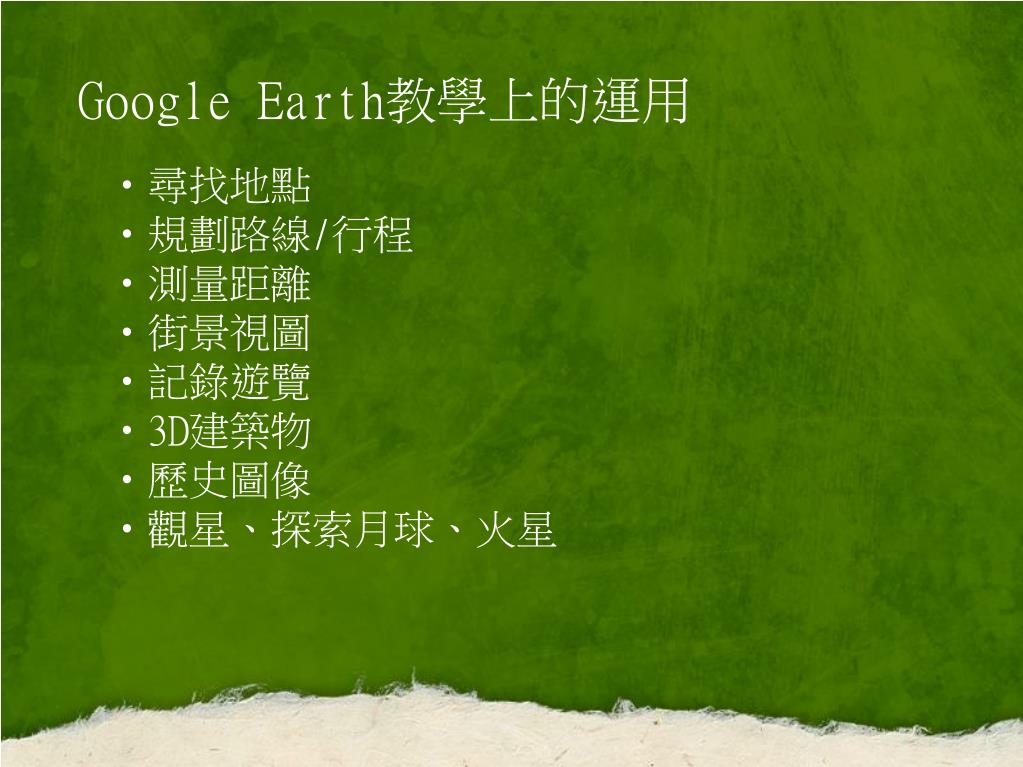 Google Earth教學上的運用

• 尋找地點
• 規劃路線/行程
• 測量距離
• 街景視圖
• 記錄遊覽
• 3D建築物
• 歷史圖像
• 觀星、探索月球、火星